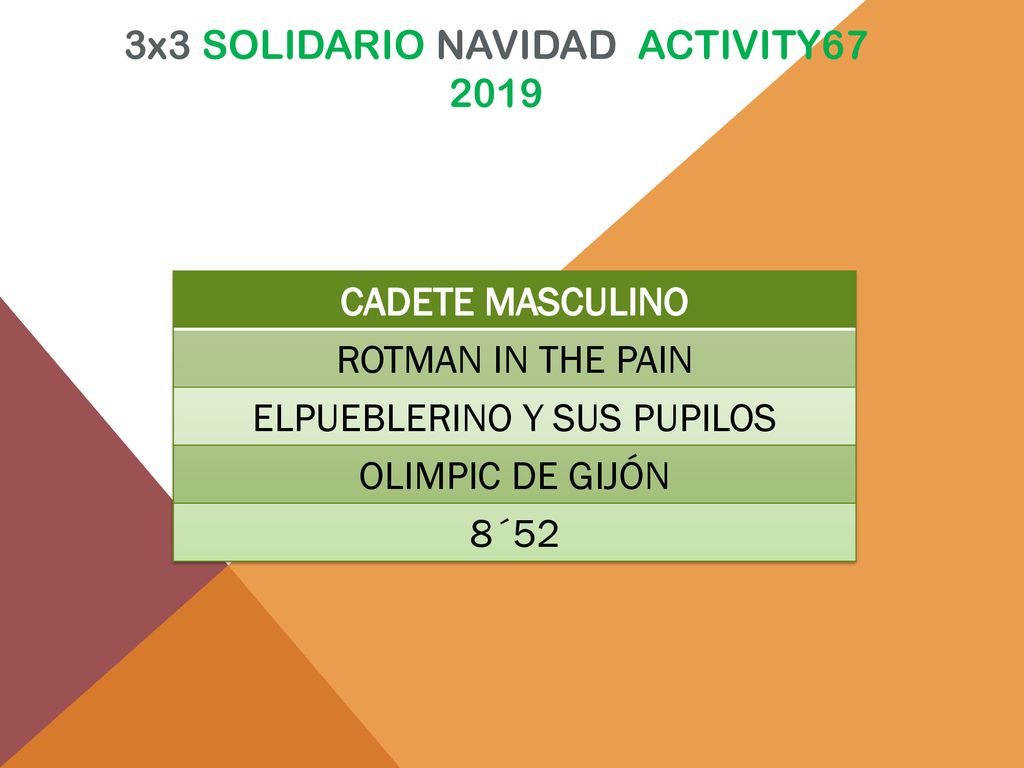 3x3 SOLIDARIO NAVIDAD ACTIVITY67 2019

| CADETE MASCULINO |
|---|
| ROTMAN IN THE PAIN |
| ELPUEBLERINO Y SUS PUPILOS |
| OLIMPIC DE GIJÓN |
| 8´52 |